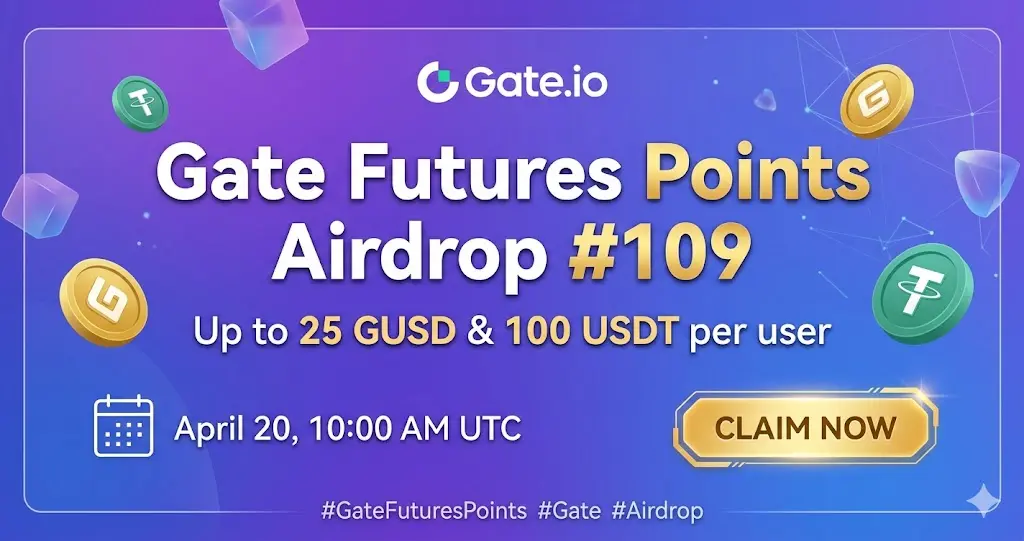 Gate.io

Gate Futures Points Airdrop #109

Up to 25 GUSD & 100 USDT per user

April 20, 10:00 AM UTC

CLAIM NOW

#GateFuturesPoints #Gate #Airdrop